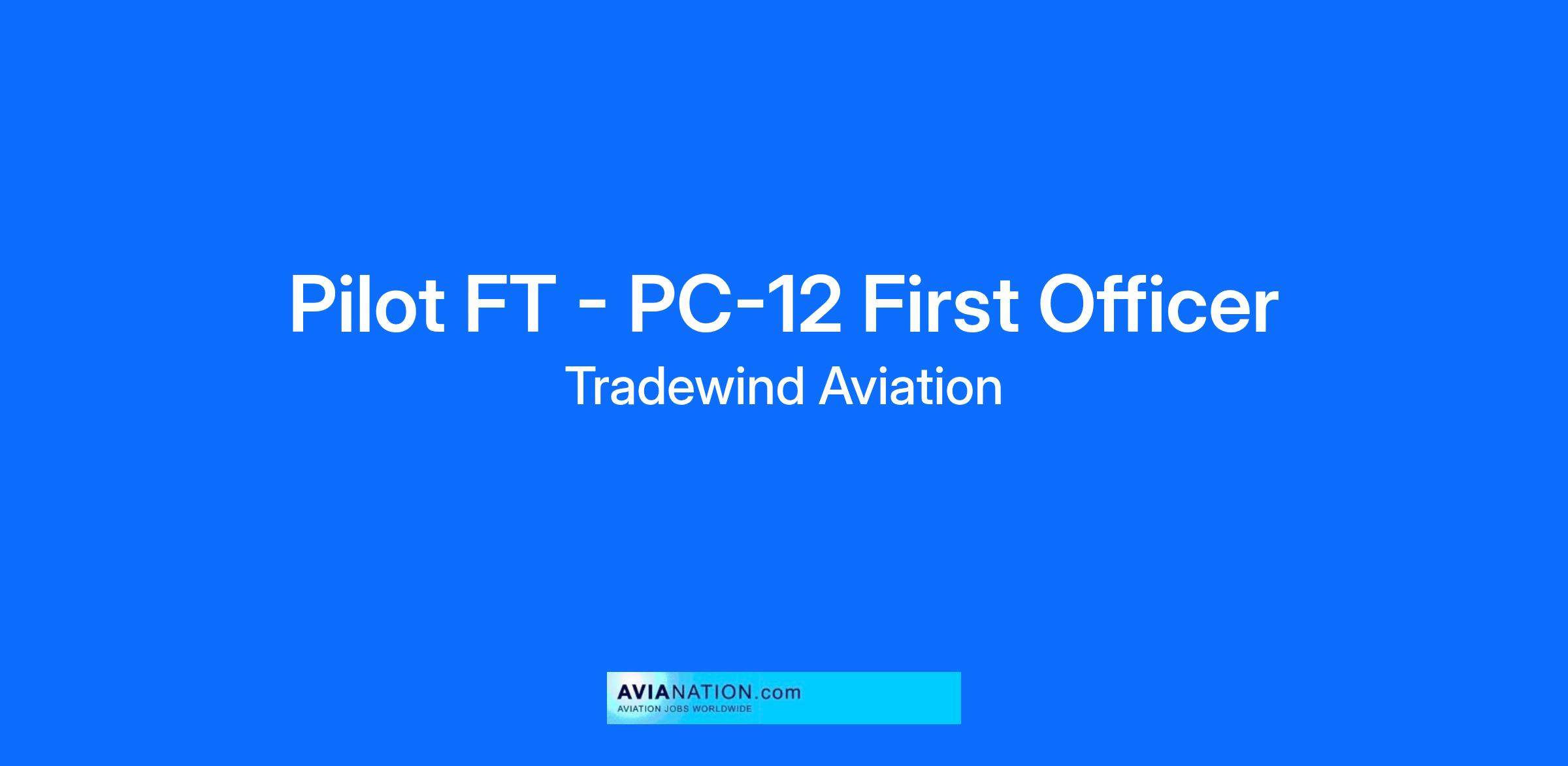 Pilot FT - PC-12 First Officer

Tradewind Aviation

AVIANATION.com
AVIATION JOBS WORLDWIDE